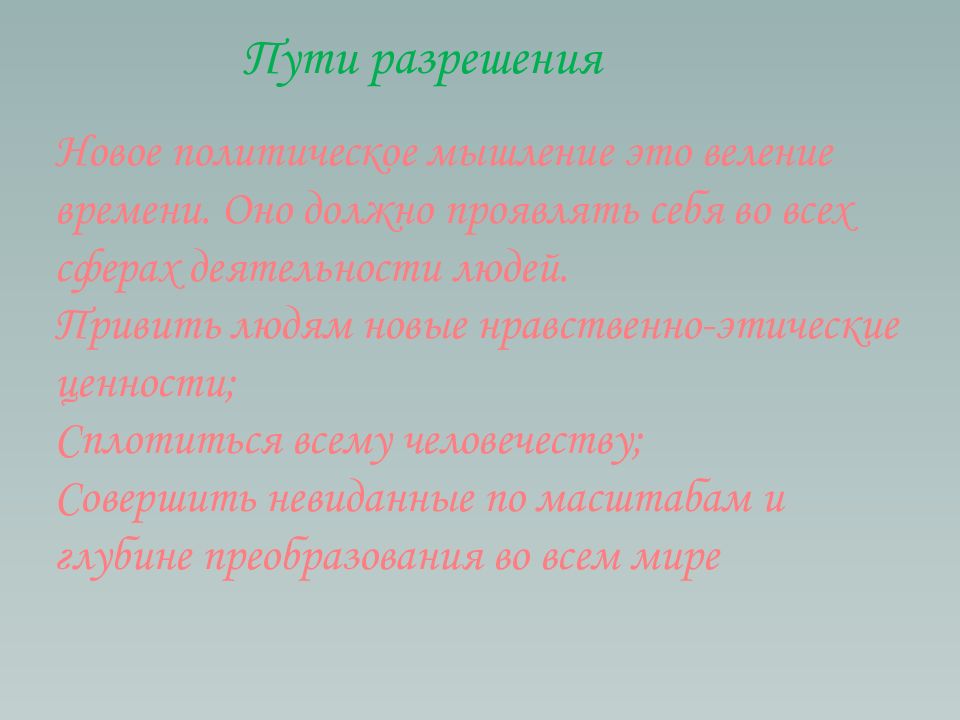 Пути разрешения

Новое политическое мышление это веление времени. Оно должно проявлять себя во всех сферах деятельности людей.
Привить людям новые нравственно-этические ценности;
Сплотиться всему человечеству;
Совершить невиданные по масштабам и глубине преобразования во всем мире